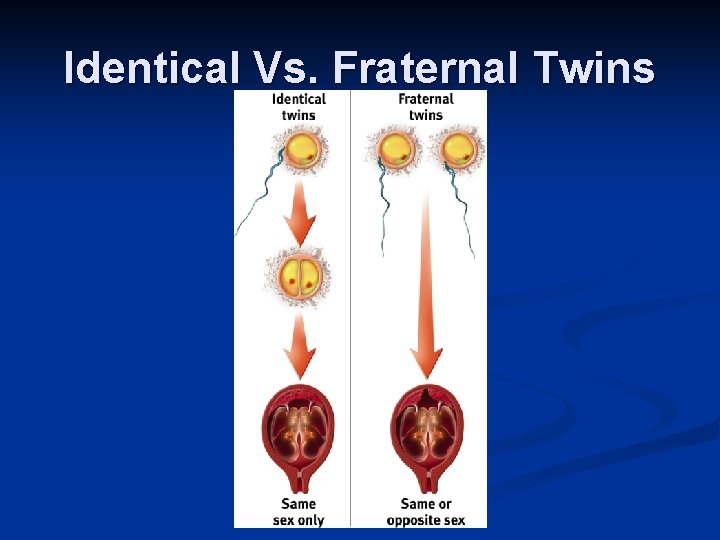 Identical Vs. Fraternal Twins

Identical twins

Same sex only

Fraternal twins

Same or opposite sex